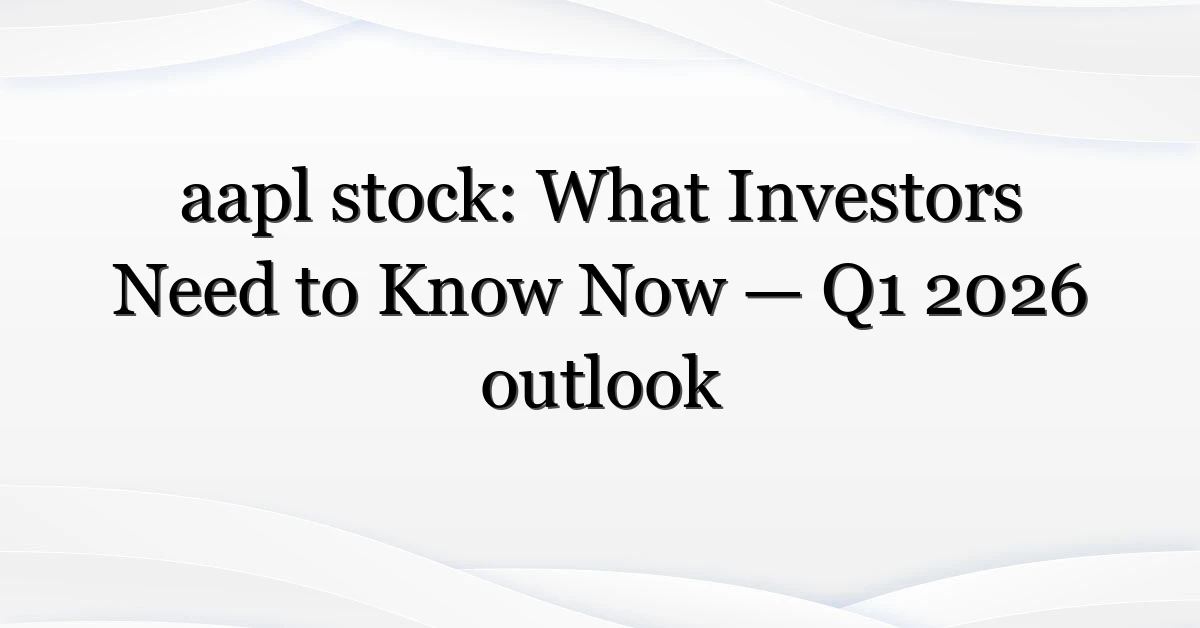 aapl stock: What Investors Need to Know Now — Q1 2026 outlook